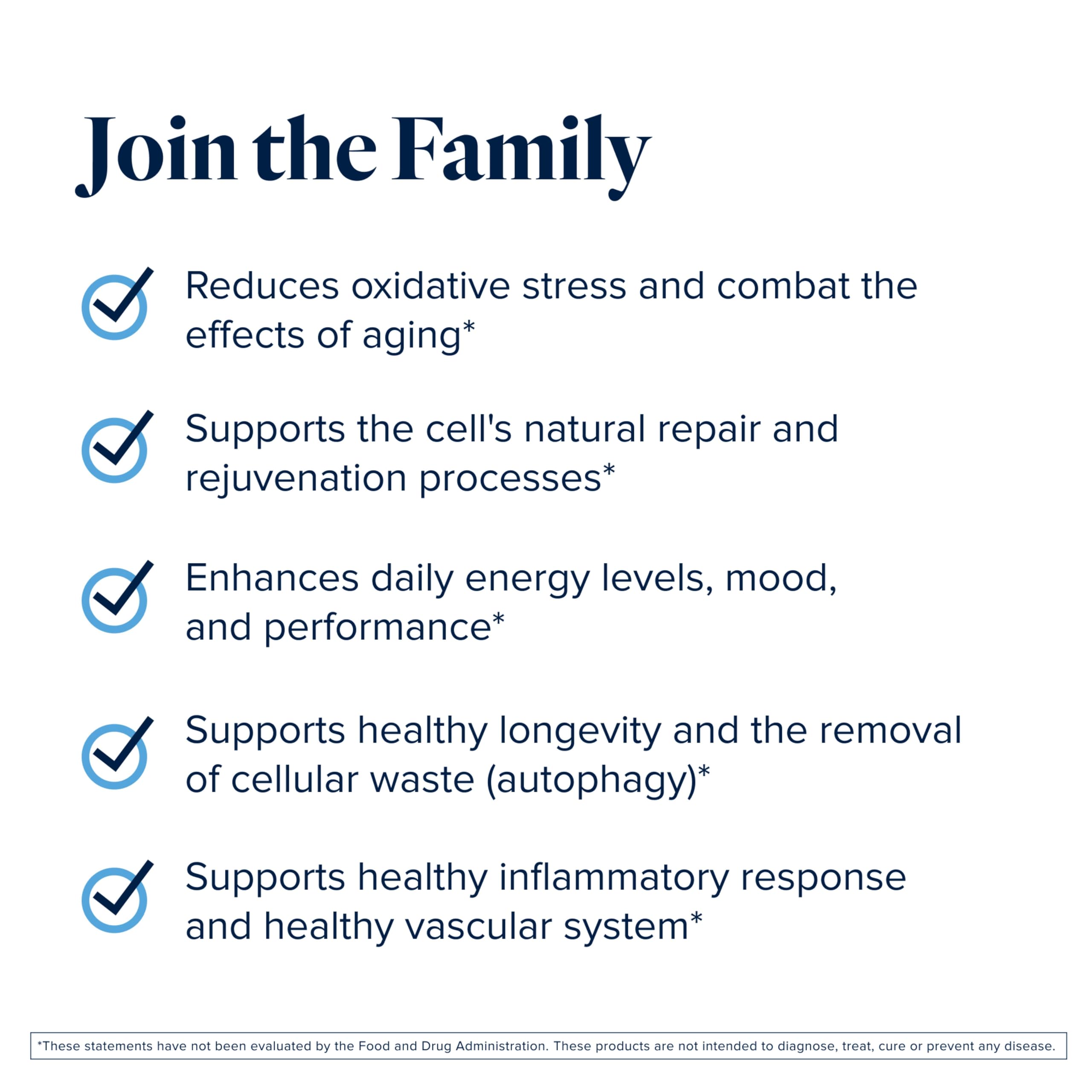 Join the Family

Reduces oxidative stress and combat the effects of aging*

Supports the cell's natural repair and rejuvenation processes*

Enhances daily energy levels, mood, and performance*

Supports healthy longevity and the removal of cellular waste (autophagy)*

Supports healthy inflammatory response and healthy vascular system*

*These statements have not been evaluated by the Food and Drug Administration. These products are not intended to diagnose, treat, cure or prevent any disease.